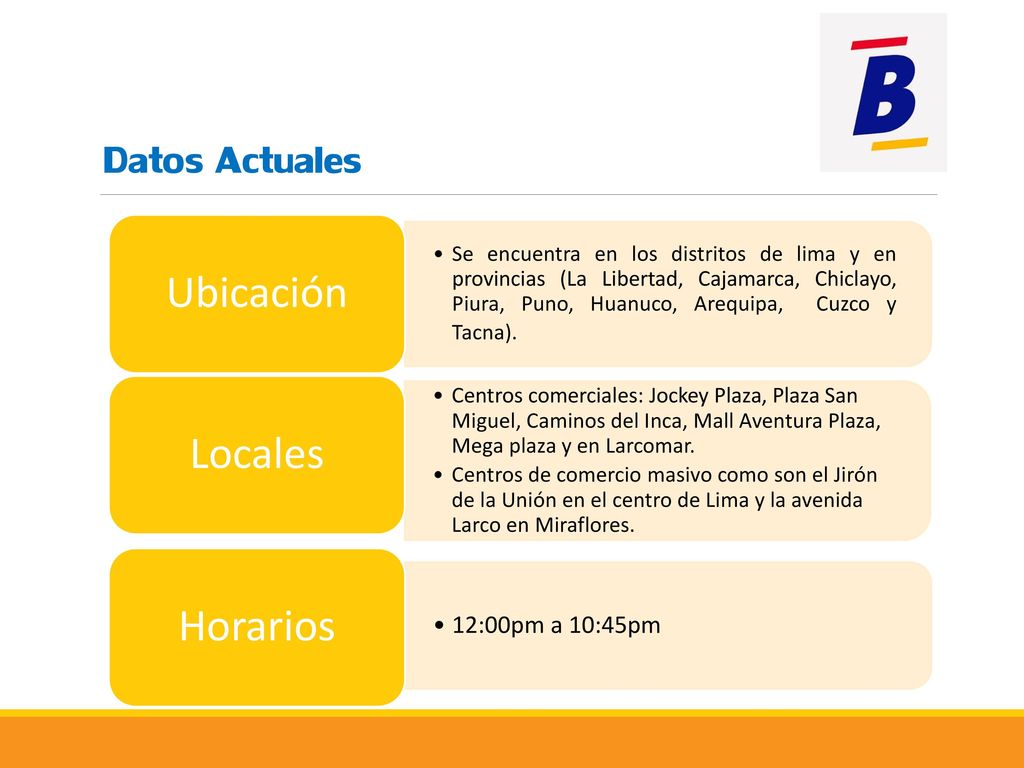 B

Datos Actuales

Ubicación

• Se encuentra en los distritos de lima y en provincias (La Libertad, Cajamarca, Chiclayo, Piura, Puno, Huanuco, Arequipa, Cuzco y Tacna).

Locales

• Centros comerciales: Jockey Plaza, Plaza San Miguel, Caminos del Inca, Mall Aventura Plaza, Mega plaza y en Larcomar.
• Centros de comercio masivo como son el Jirón de la Unión en el centro de Lima y la avenida Larco en Miraflores.

Horarios

• 12:00pm a 10:45pm